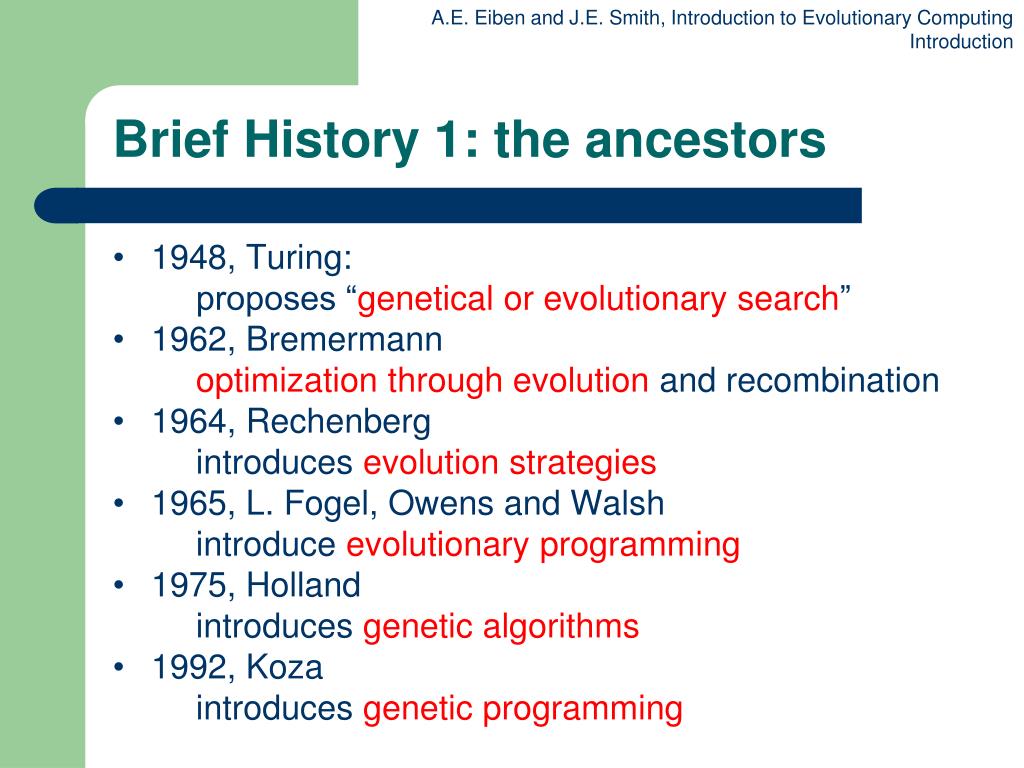 A.E. Eiben and J.E. Smith, Introduction to Evolutionary Computing
Introduction

Brief History 1: the ancestors

• 1948, Turing:
proposes “genetical or evolutionary search”
• 1962, Bremermann
optimization through evolution and recombination
• 1964, Rechenberg
introduces evolution strategies
• 1965, L. Fogel, Owens and Walsh
introduce evolutionary programming
• 1975, Holland
introduces genetic algorithms
• 1992, Koza
introduces genetic programming